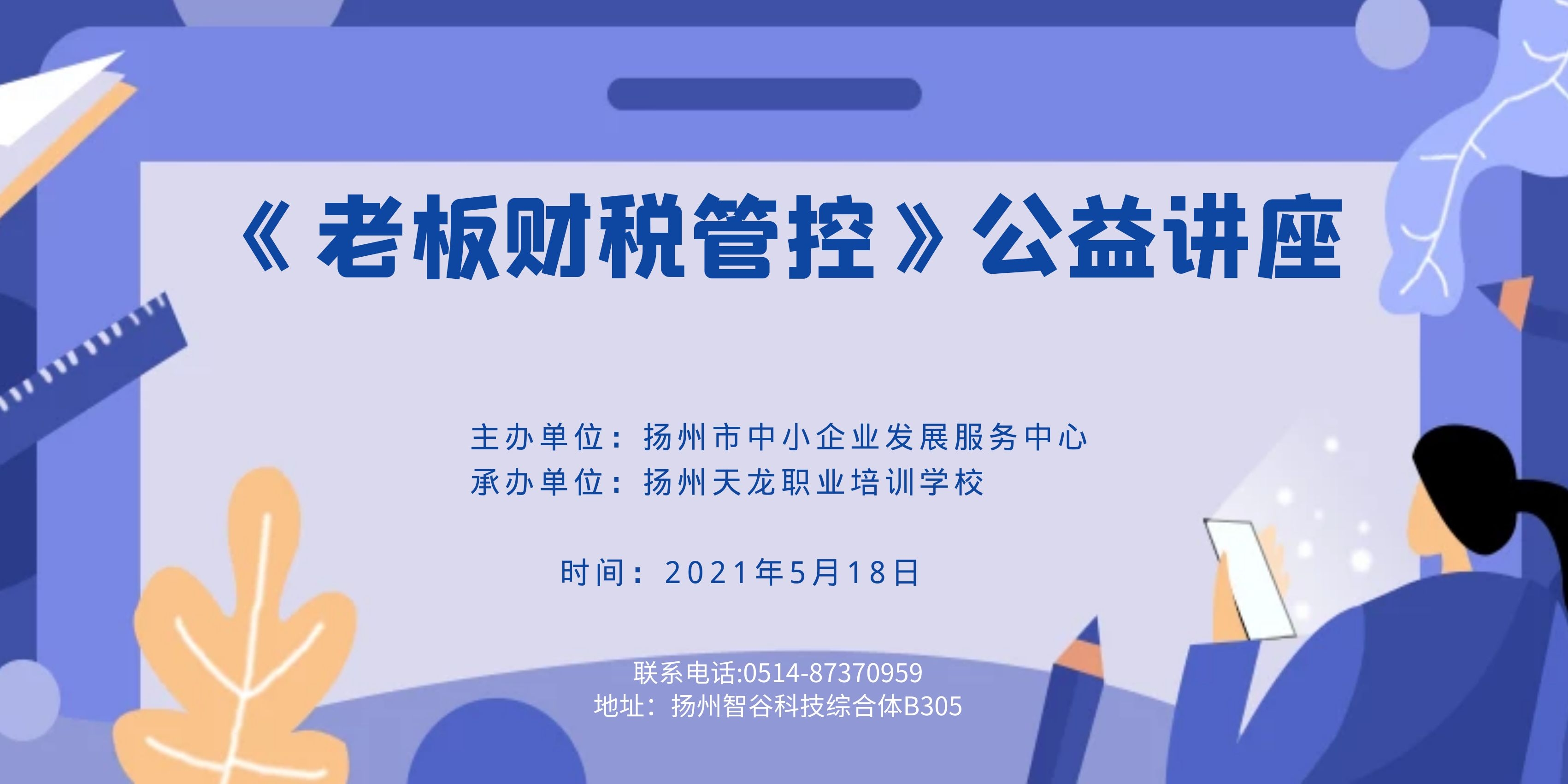 《老板财税管控》公益讲座

主办单位：扬州市中小企业发展服务中心
承办单位：扬州天龙职业培训学校

时间：2021年5月18日

联系电话:0514-87370959
地址：扬州智谷科技综合体B305